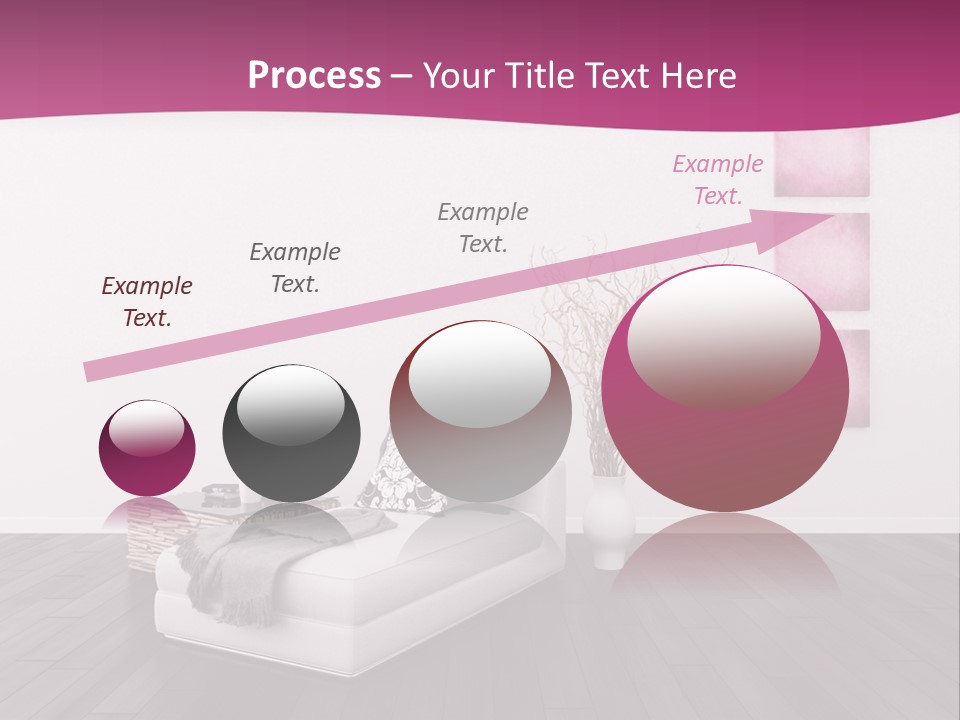 Process – Your Title Text Here

Example Text.

Example Text.

Example Text.

Example Text.